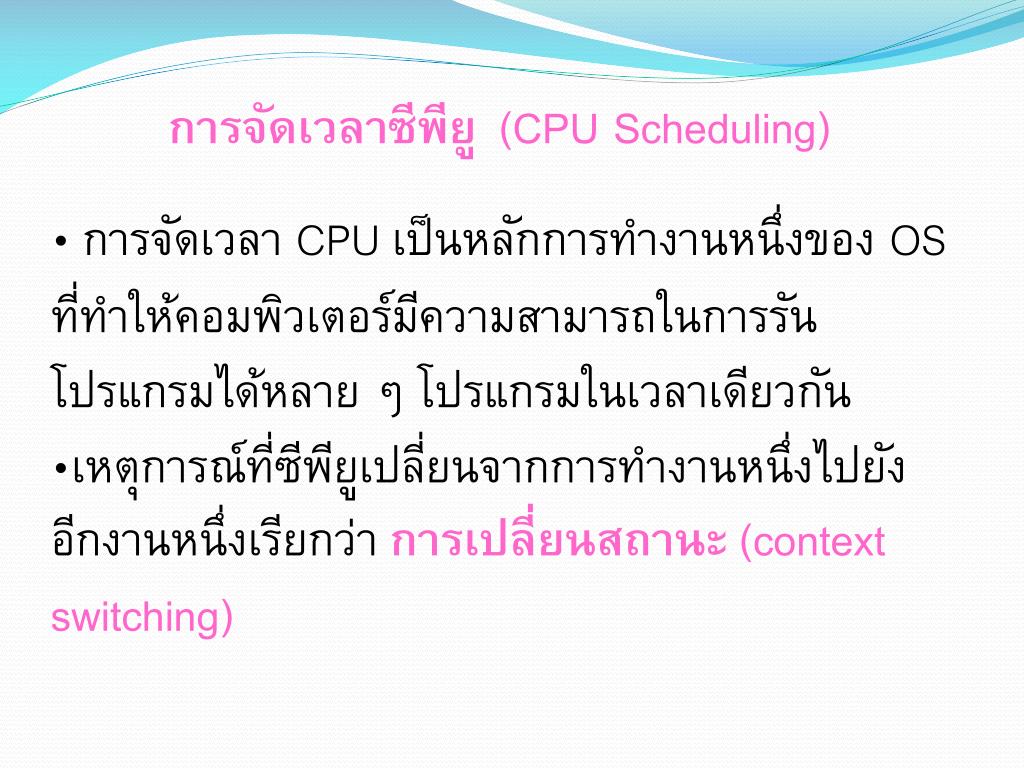 การจัดเวลาซีพียู (CPU Scheduling)

• การจัดเวลา CPU เป็นหลักการทำงานหนึ่งของ OS ที่ทำให้คอมพิวเตอร์มีความสามารถในการรันโปรแกรมได้หลาย ๆ โปรแกรมในเวลาเดียวกัน

•เหตุการณ์ที่ซีพียูเปลี่ยนจากการทำงานหนึ่งไปยังอีกงานหนึ่งเรียกว่า การเปลี่ยนสถานะ (context switching)